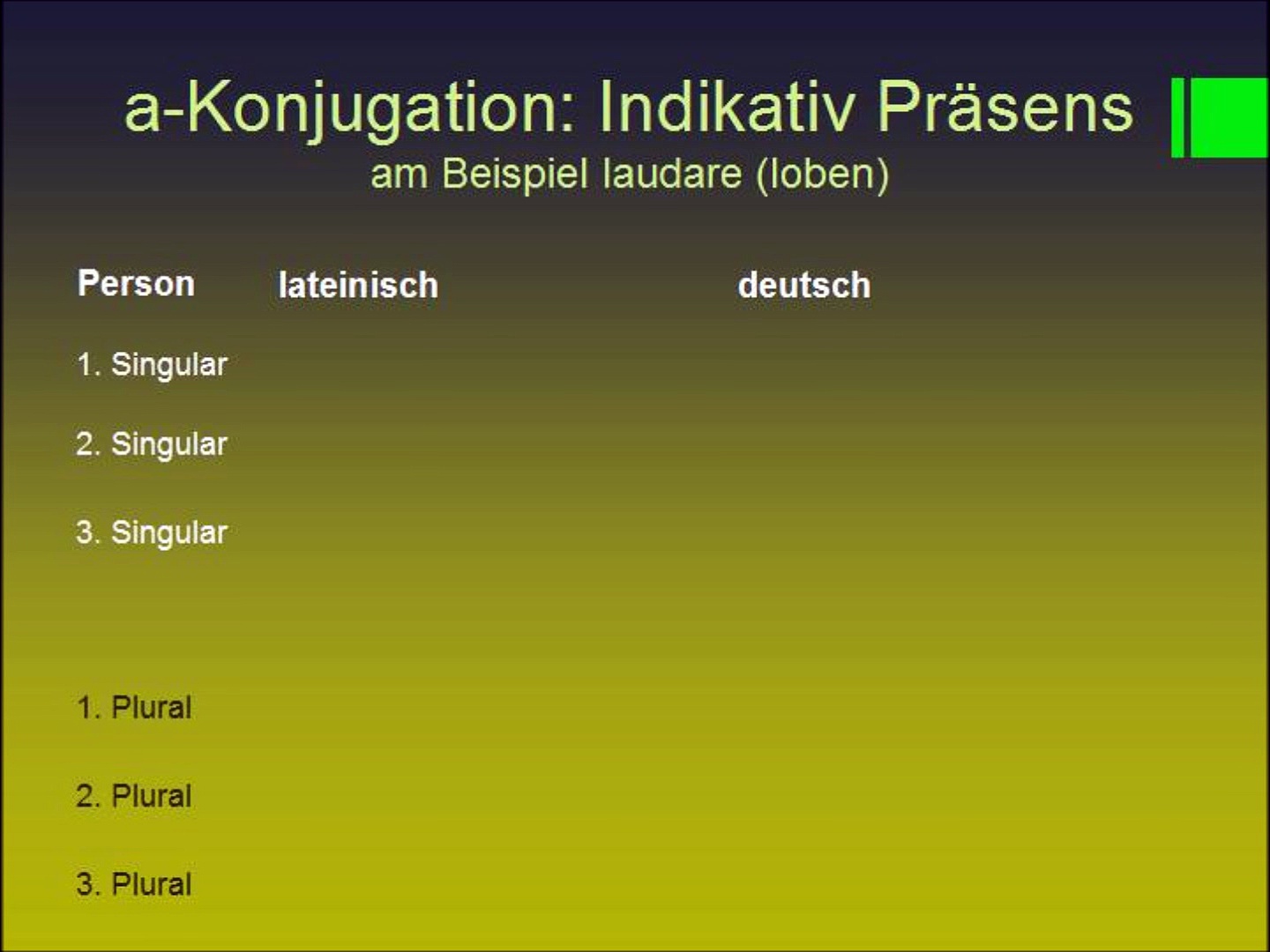 a-Konjugation: Indikativ Präsens
am Beispiel laudare (loben)

| Person | lateinisch | deutsch |
|---|---|---|
| 1. Singular | | |
| 2. Singular | | |
| 3. Singular | | |
| 1. Plural | | |
| 2. Plural | | |
| 3. Plural | | |